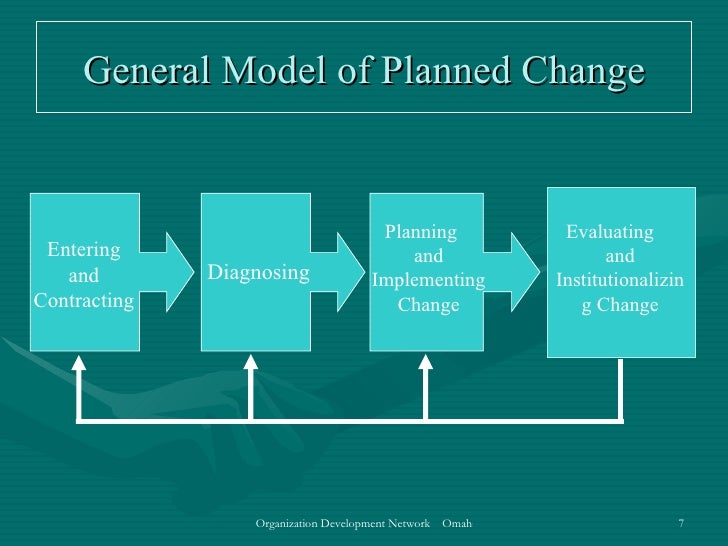 General Model of Planned Change

Entering and Contracting

Diagnosing

Planning and Implementing Change

Evaluating and Institutionalizin g Change

Organization Development Network Omah

7